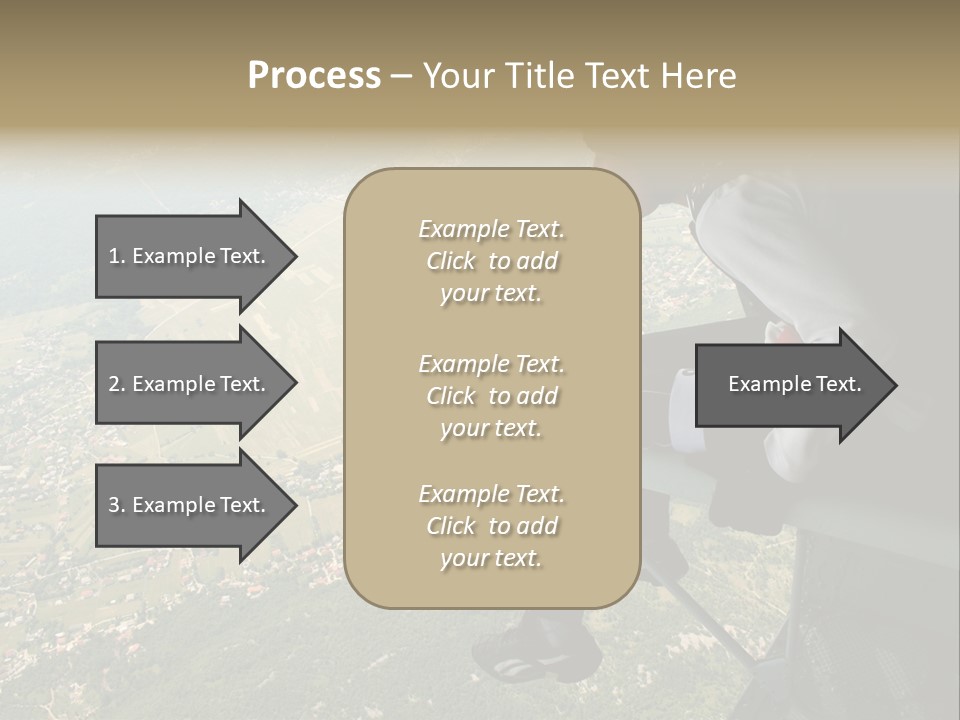 Process – Your Title Text Here

1. Example Text.

2. Example Text.

3. Example Text.

Example Text. Click to add your text.

Example Text. Click to add your text.

Example Text. Click to add your text.

Example Text.